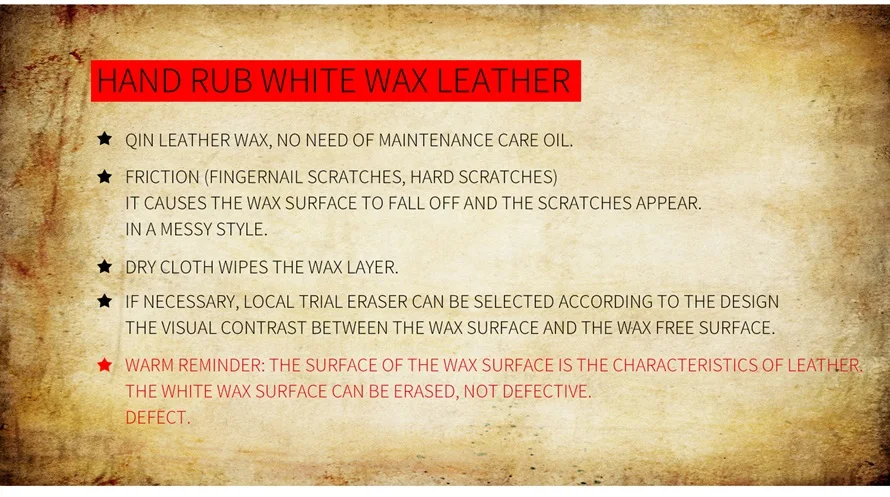 HAND RUB WHITE WAX LEATHER

★ QIN LEATHER WAX, NO NEED OF MAINTENANCE CARE OIL.

★ FRICTION (FINGERNAIL SCRATCHES, HARD SCRATCHES)
IT CAUSES THE WAX SURFACE TO FALL OFF AND THE SCRATCHES APPEAR.
IN A MESSY STYLE.

★ DRY CLOTH WIPES THE WAX LAYER.

★ IF NECESSARY, LOCAL TRIAL ERASER CAN BE SELECTED ACCORDING TO THE DESIGN
THE VISUAL CONTRAST BETWEEN THE WAX SURFACE AND THE WAX FREE SURFACE.

★ WARM REMINDER: THE SURFACE OF THE WAX SURFACE IS THE CHARACTERISTICS OF LEATHER.
THE WHITE WAX SURFACE CAN BE ERASED, NOT DEFECTIVE.
DEFECT.